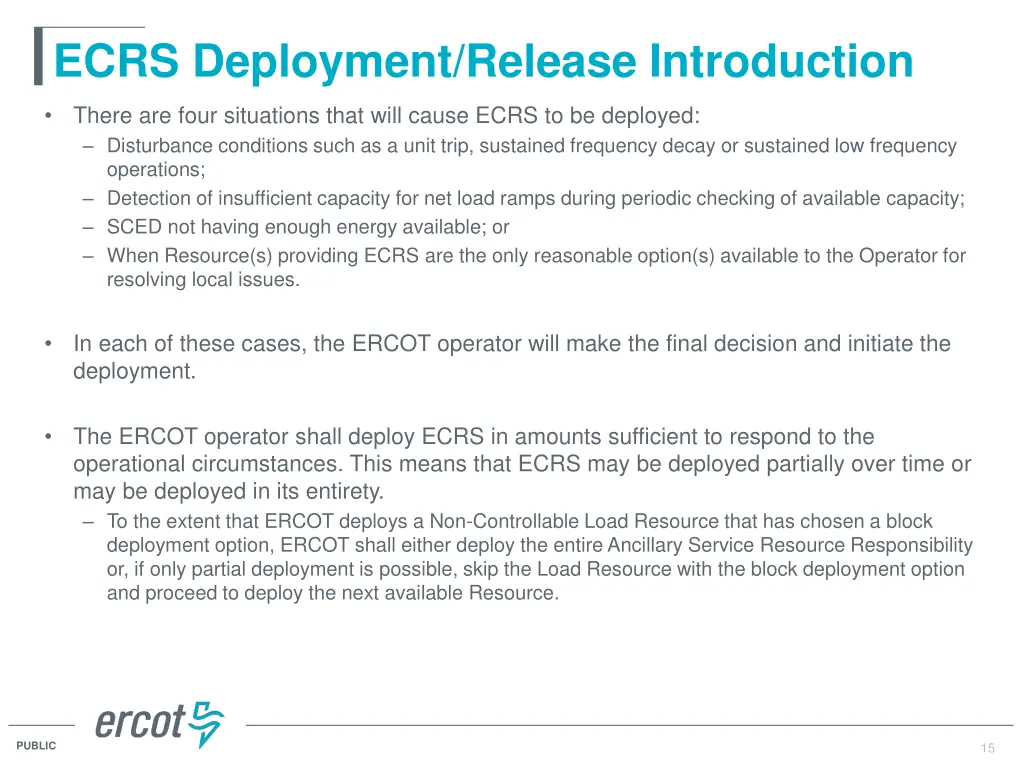 ECRS Deployment/Release Introduction

• There are four situations that will cause ECRS to be deployed:
– Disturbance conditions such as a unit trip, sustained frequency decay or sustained low frequency operations;
– Detection of insufficient capacity for net load ramps during periodic checking of available capacity;
– SCED not having enough energy available; or
– When Resource(s) providing ECRS are the only reasonable option(s) available to the Operator for resolving local issues.

• In each of these cases, the ERCOT operator will make the final decision and initiate the deployment.

• The ERCOT operator shall deploy ECRS in amounts sufficient to respond to the operational circumstances. This means that ECRS may be deployed partially over time or may be deployed in its entirety.
– To the extent that ERCOT deploys a Non-Controllable Load Resource that has chosen a block deployment option, ERCOT shall either deploy the entire Ancillary Service Resource Responsibility or, if only partial deployment is possible, skip the Load Resource with the block deployment option and proceed to deploy the next available Resource.

ercot

PUBLIC

15